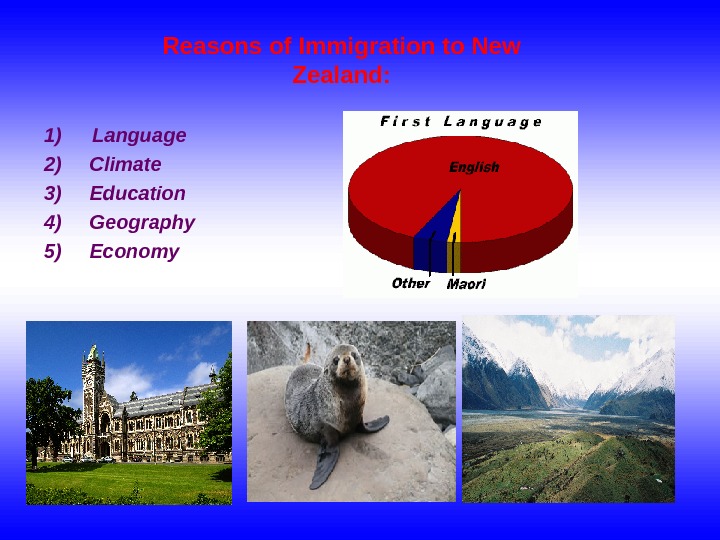 Reasons of Immigration to New Zealand:

1) Language
2) Climate
3) Education
4) Geography
5) Economy

First Language

English

Other

Maori